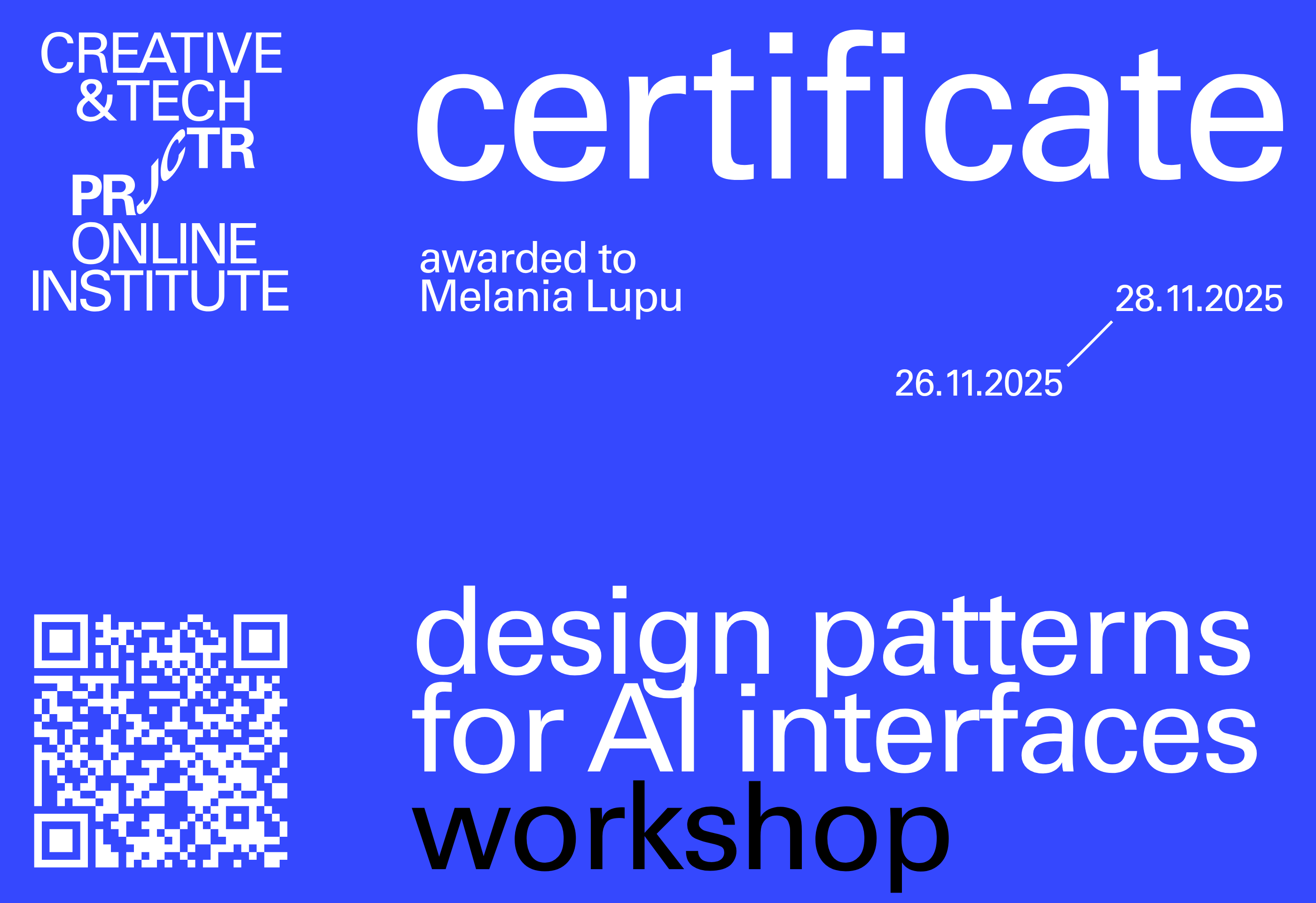 CREATIVE
&TECH
PRJCTR
ONLINE
INSTITUTE

certificate

awarded to
Melania Lupu

28.11.2025

26.11.2025

design patterns
for AI interfaces
workshop